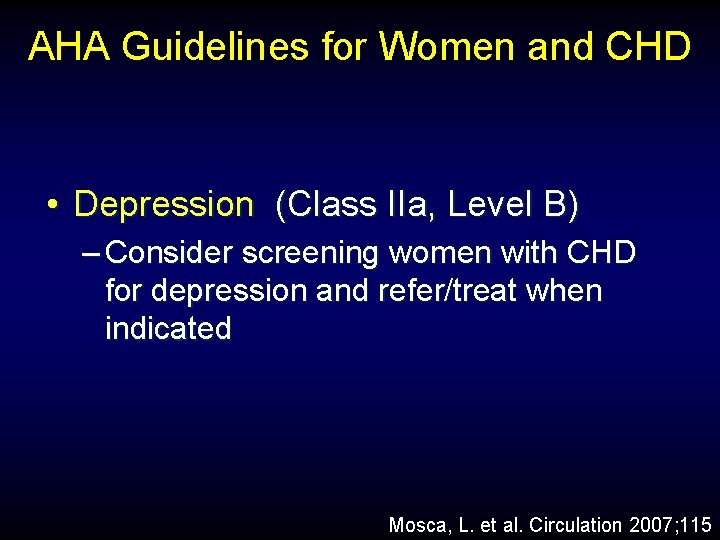 AHA Guidelines for Women and CHD

• Depression (Class IIa, Level B)
– Consider screening women with CHD for depression and refer/treat when indicated

Mosca, L. et al. Circulation 2007;115